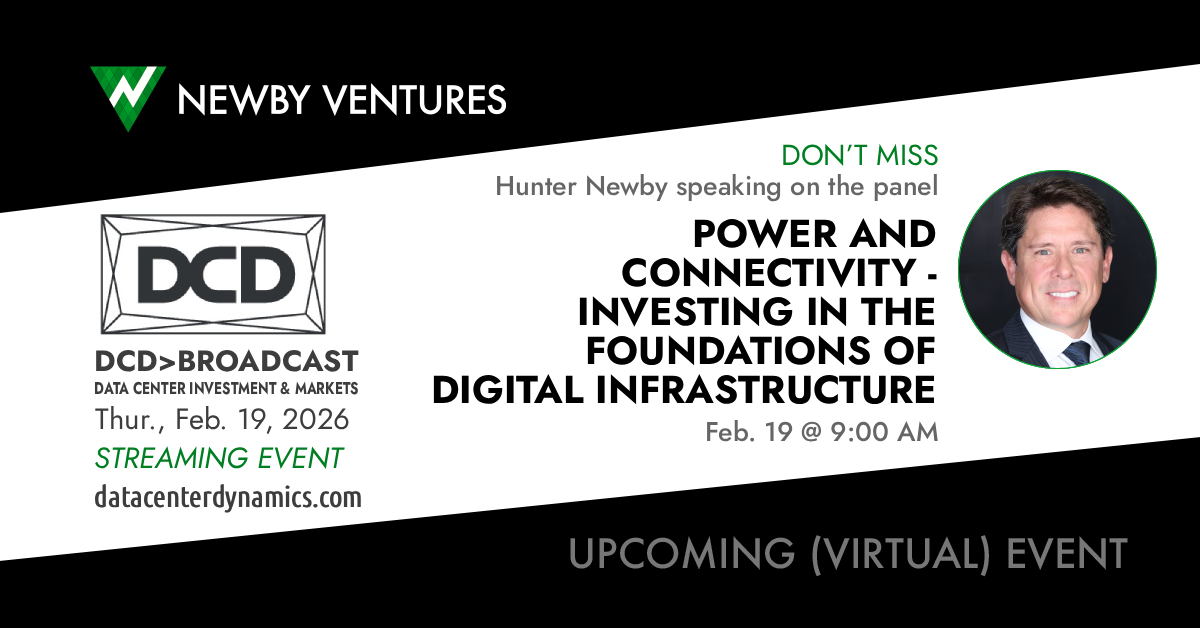 NEWBY VENTURES

DCD

DCD>BROADCAST
DATA CENTER INVESTMENT & MARKETS
Thur., Feb. 19, 2026
STREAMING EVENT
datacenterdynamics.com

DON'T MISS
Hunter Newby speaking on the panel

POWER AND CONNECTIVITY - INVESTING IN THE FOUNDATIONS OF DIGITAL INFRASTRUCTURE

Feb. 19 @ 9:00 AM

UPCOMING (VIRTUAL) EVENT